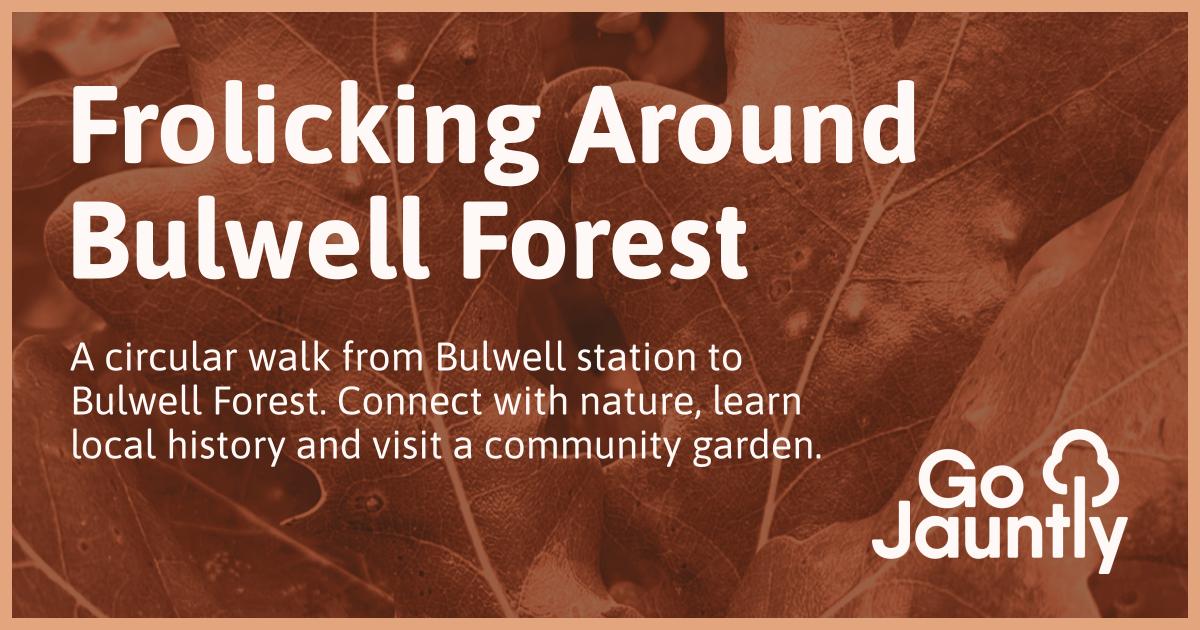 Frolicking Around Bulwell Forest

A circular walk from Bulwell station to Bulwell Forest. Connect with nature, learn local history and visit a community garden.

Go Jauntly